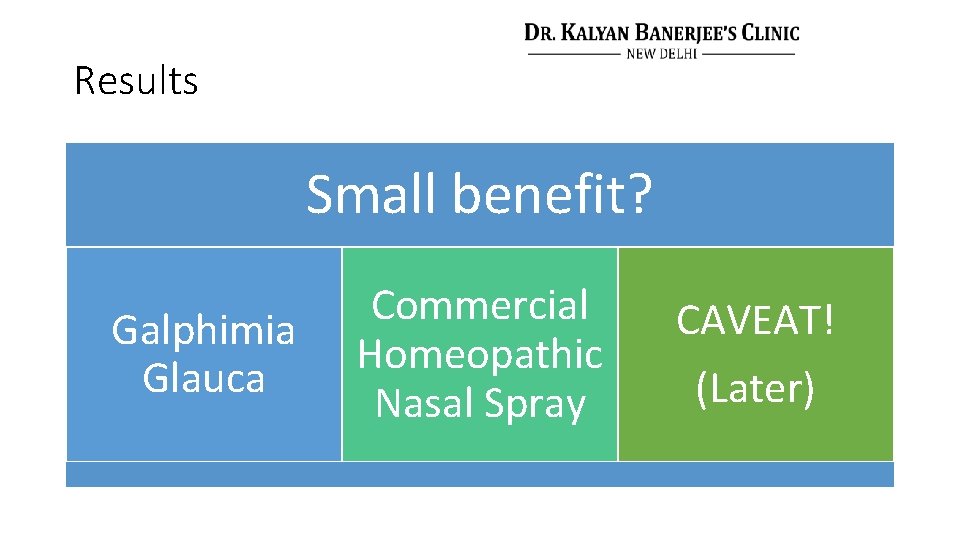 DR. KALYAN BANERJEE'S CLINIC
NEW DELHI

Results

Small benefit?

Galphimia Glauca

Commercial Homeopathic Nasal Spray

CAVEAT!
(Later)